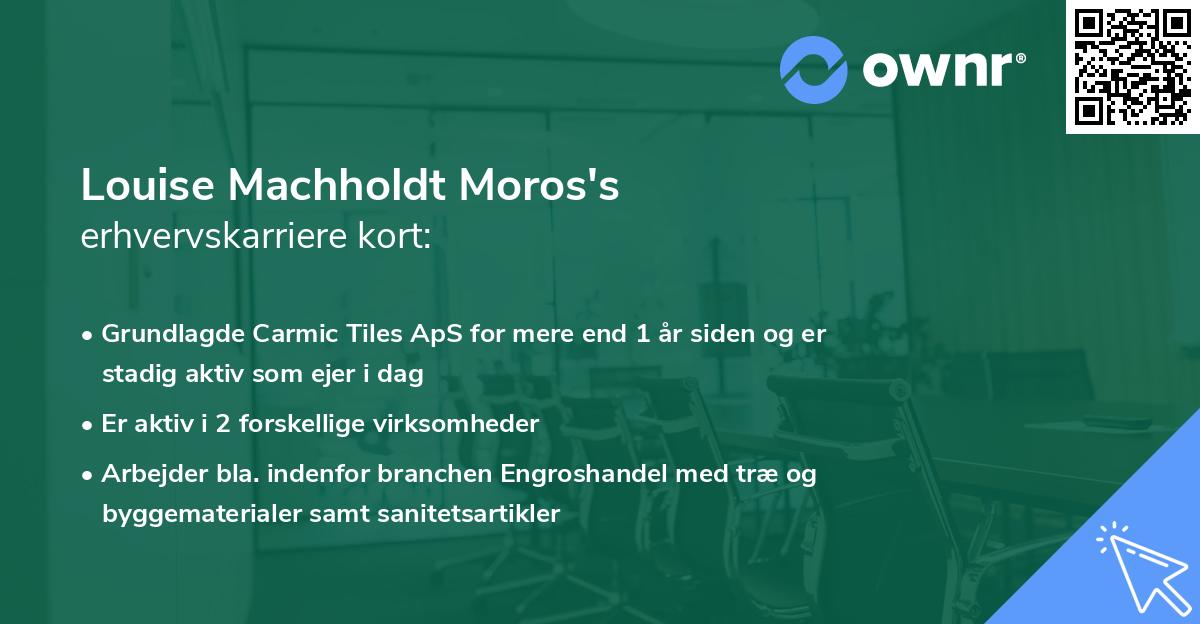 ownr®

Louise Machholdt Moros's
erhvervskarriere kort:

• Grundlagde Carmic Tiles ApS for mere end 1 år siden og er stadig aktiv som ejer i dag
• Er aktiv i 2 forskellige virksomheder
• Arbejder bla. indenfor branchen Engroshandel med træ og byggematerialer samt sanitetsartikler